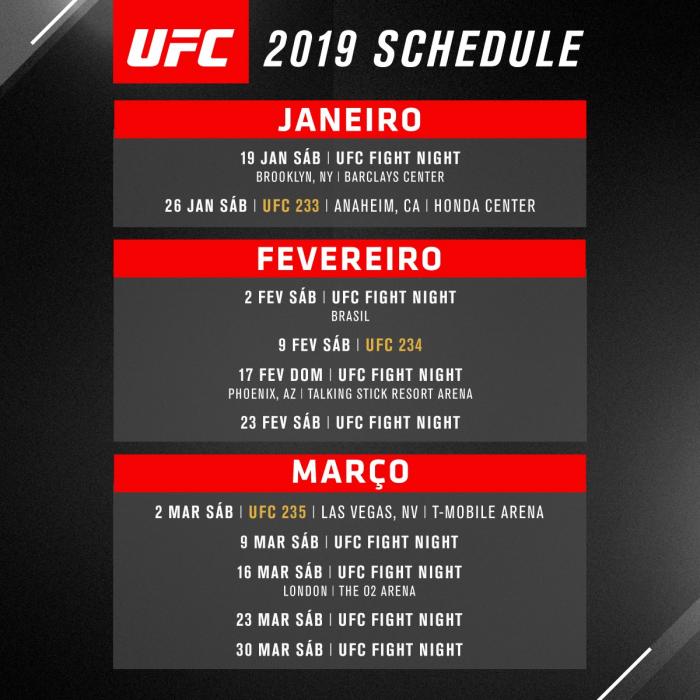 UFC 2019 SCHEDULE

JANEIRO

19 JAN SÁB | UFC FIGHT NIGHT
BROOKLYN, NY | BARCLAYS CENTER

26 JAN SÁB | UFC 233 | ANAHEIM, CA | HONDA CENTER

FEVEREIRO

2 FEV SÁB | UFC FIGHT NIGHT
BRASIL

9 FEV SÁB | UFC 234

17 FEV DOM | UFC FIGHT NIGHT
PHOENIX, AZ | TALKING STICK RESORT ARENA

23 FEV SÁB | UFC FIGHT NIGHT

MARÇO

2 MAR SÁB | UFC 235 | LAS VEGAS, NV | T-MOBILE ARENA

9 MAR SÁB | UFC FIGHT NIGHT

16 MAR SÁB | UFC FIGHT NIGHT
LONDON | THE O2 ARENA

23 MAR SÁB | UFC FIGHT NIGHT

30 MAR SÁB | UFC FIGHT NIGHT